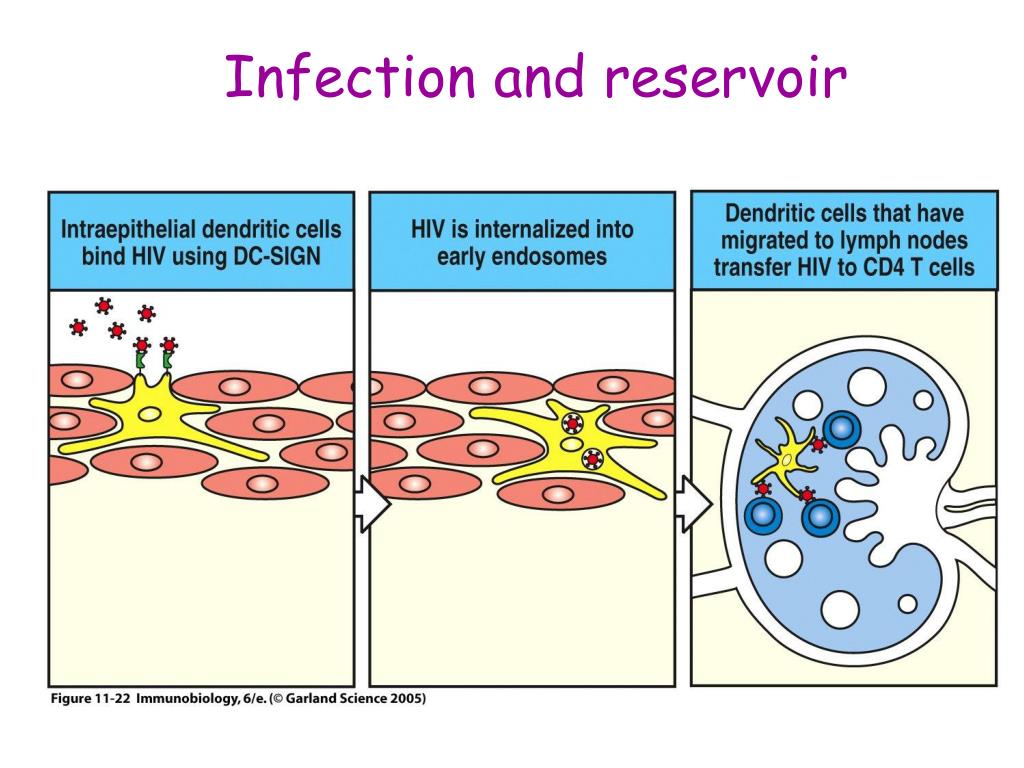 Infection and reservoir

Intraepithelial dendritic cells bind HIV using DC-SIGN

HIV is internalized into early endosomes

Dendritic cells that have migrated to lymph nodes transfer HIV to CD4 T cells

Figure 11-22 Immunobiology, 6/e. (© Garland Science 2005)